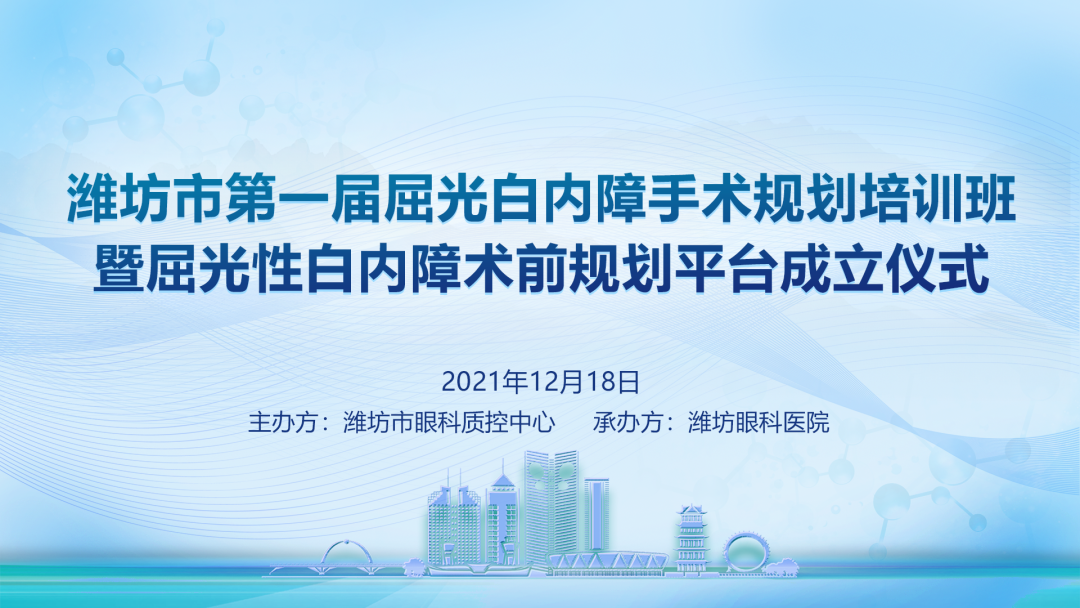 潍坊市第一届屈光白内障手术规划培训班
暨屈光性白内障术前规划平台成立仪式

2021年12月18日

主办方：潍坊市眼科质控中心　　承办方：潍坊眼科医院